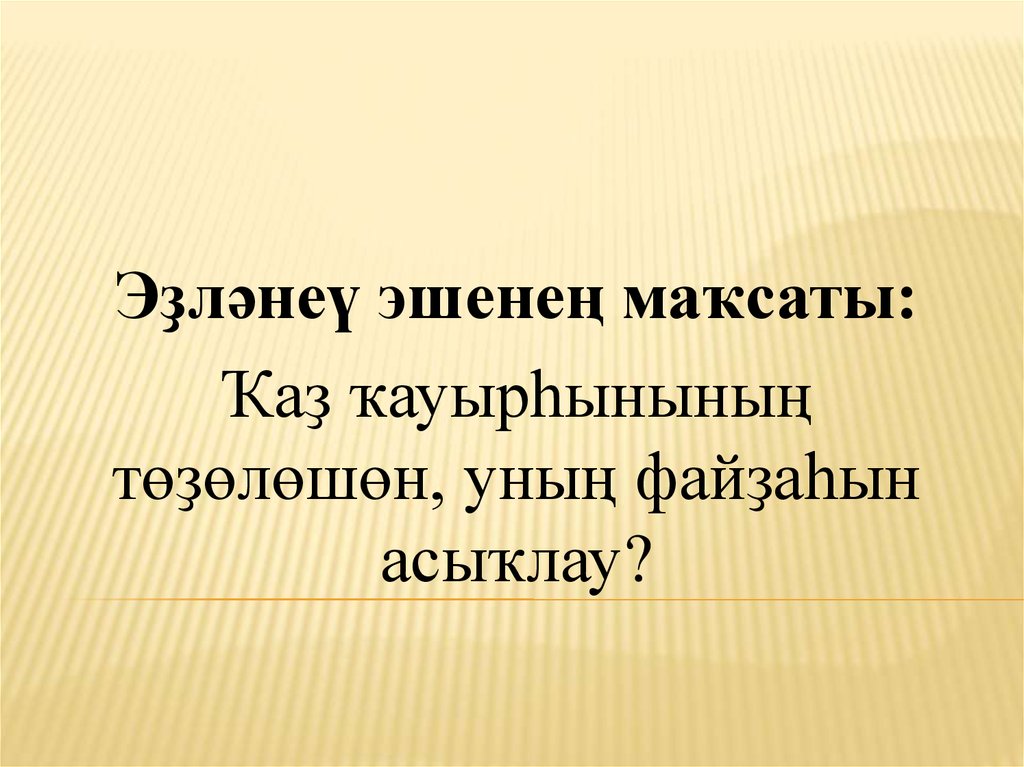 Эҙләнеү эшенең маҡсаты:
Ҡаҙ ҡауырһынының төҙөлөшөн, уның файҙаһын асыҡлау?